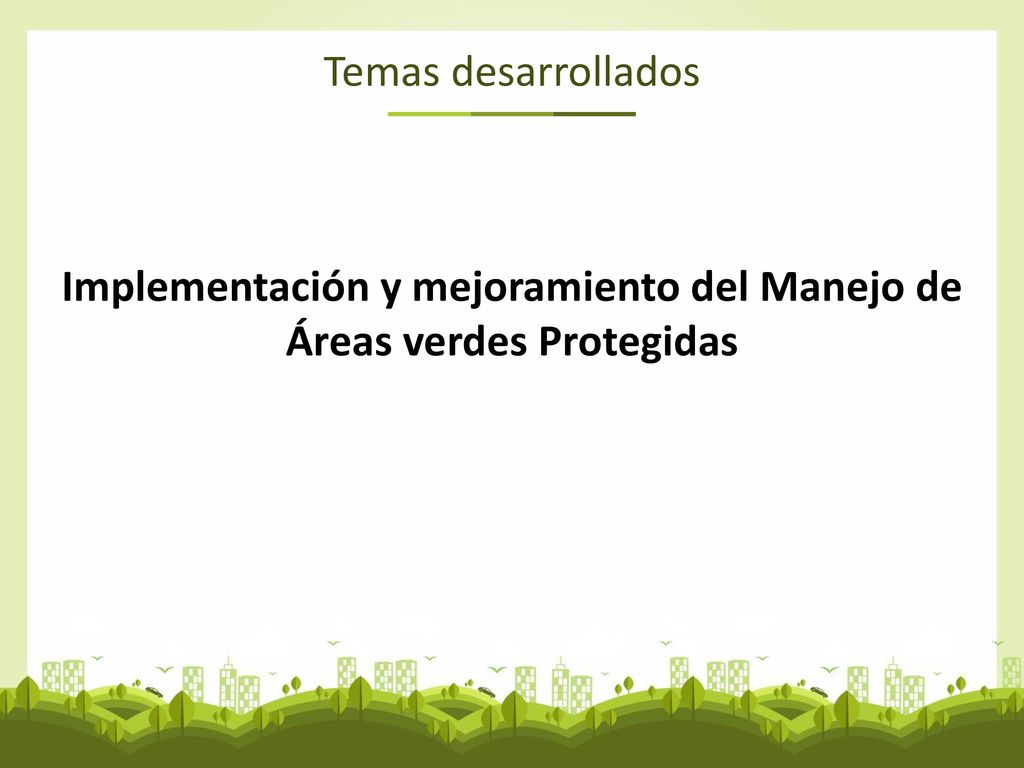 Temas desarrollados

Implementación y mejoramiento del Manejo de Áreas verdes Protegidas